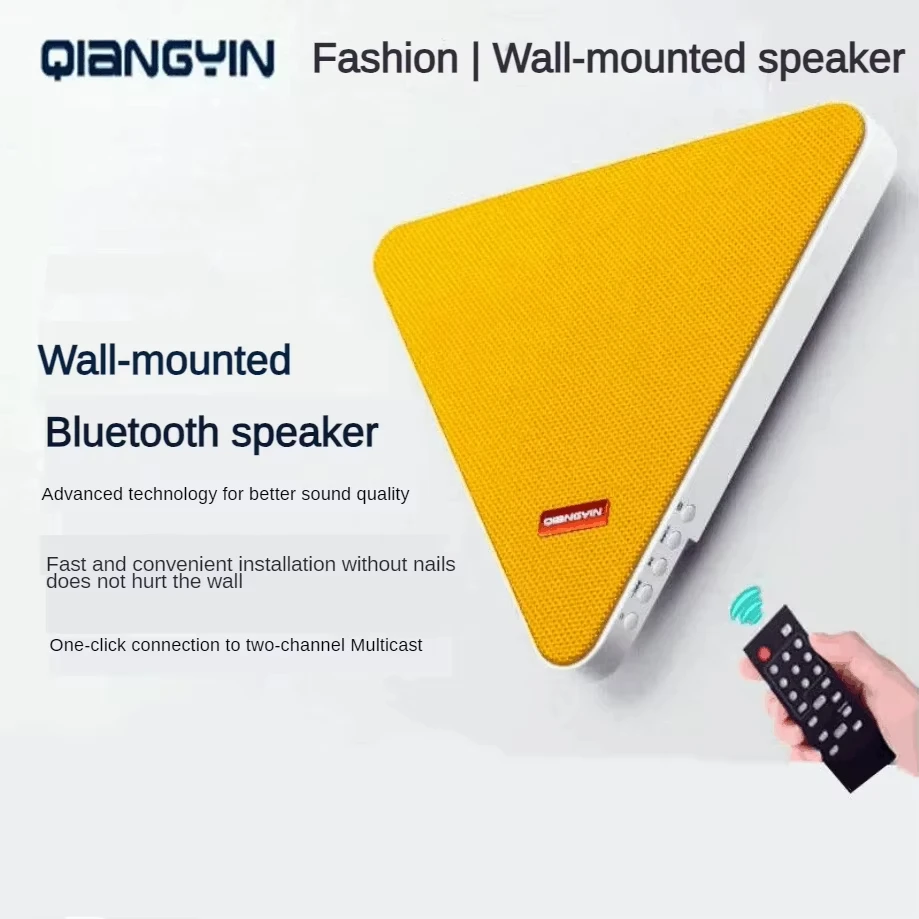 QIANGYIN Fashion | Wall-mounted speaker

Wall-mounted

Bluetooth speaker

Advanced technology for better sound quality

Fast and convenient installation without nails does not hurt the wall

One-click connection to two-channel Multicast

QIANGYIN